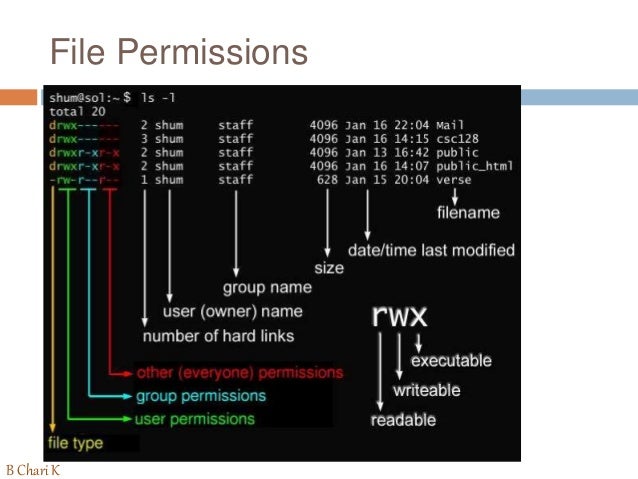 File Permissions

shum@sol:~$ ls -l
total 20
drwx------ 2 shum staff 4096 Jan 16 22:04 Mail
drwx------ 3 shum staff 4096 Jan 16 14:15 csc128
drwxr-xr-x 2 shum staff 4096 Jan 13 16:42 public
drwxr-xr-x 2 shum staff 4096 Jan 16 14:07 public_html
-rw-r--r-- 1 shum staff 628 Jan 15 20:04 verse

filename
date/time last modified
size
group name
user (owner) name
number of hard links
rwx
executable
writeable
readable
other (everyone) permissions
group permissions
user permissions
file type

B Chari K